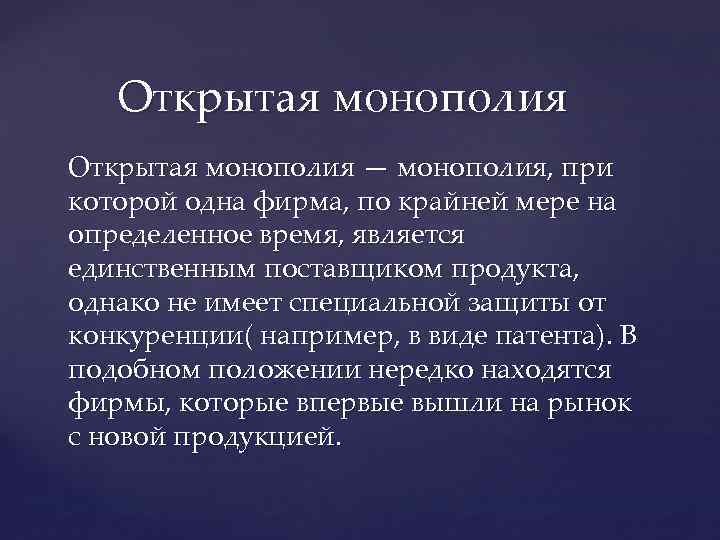 Открытая монополия

Открытая монополия — монополия, при которой одна фирма, по крайней мере на определенное время, является единственным поставщиком продукта, однако не имеет специальной защиты от конкуренции( например, в виде патента). В подобном положении нередко находятся фирмы, которые впервые вышли на рынок с новой продукцией.